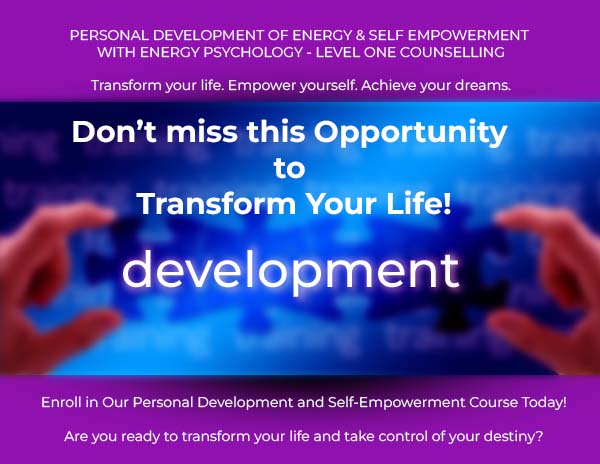 PERSONAL DEVELOPMENT OF ENERGY & SELF EMPOWERMENT WITH ENERGY PSYCHOLOGY - LEVEL ONE COUNSELLING

Transform your life. Empower yourself. Achieve your dreams.

Don't miss this Opportunity to Transform Your Life!

development

Enroll in Our Personal Development and Self-Empowerment Course Today!

Are you ready to transform your life and take control of your destiny?